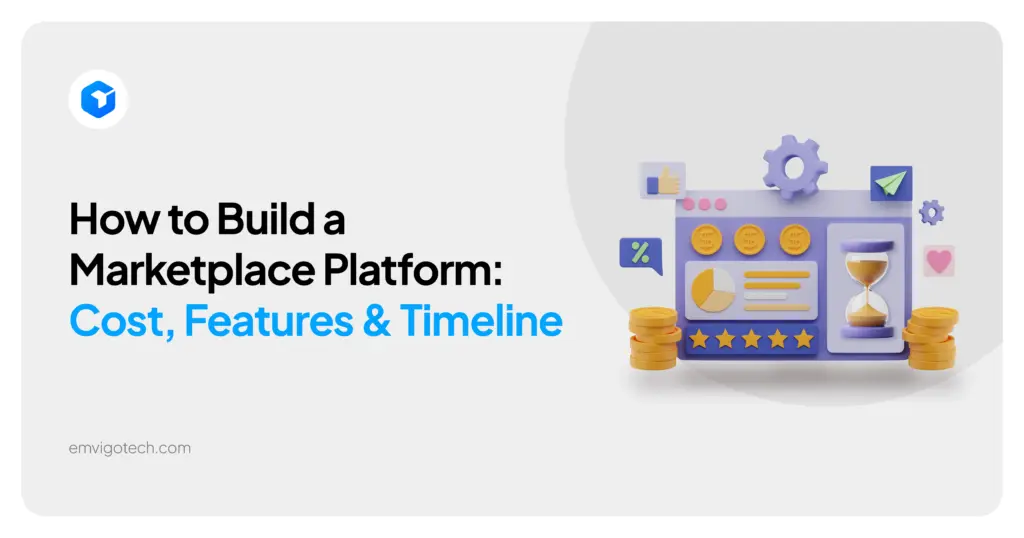 How to Build a Marketplace Platform: Cost, Features & Timeline

%

emvigotech.com